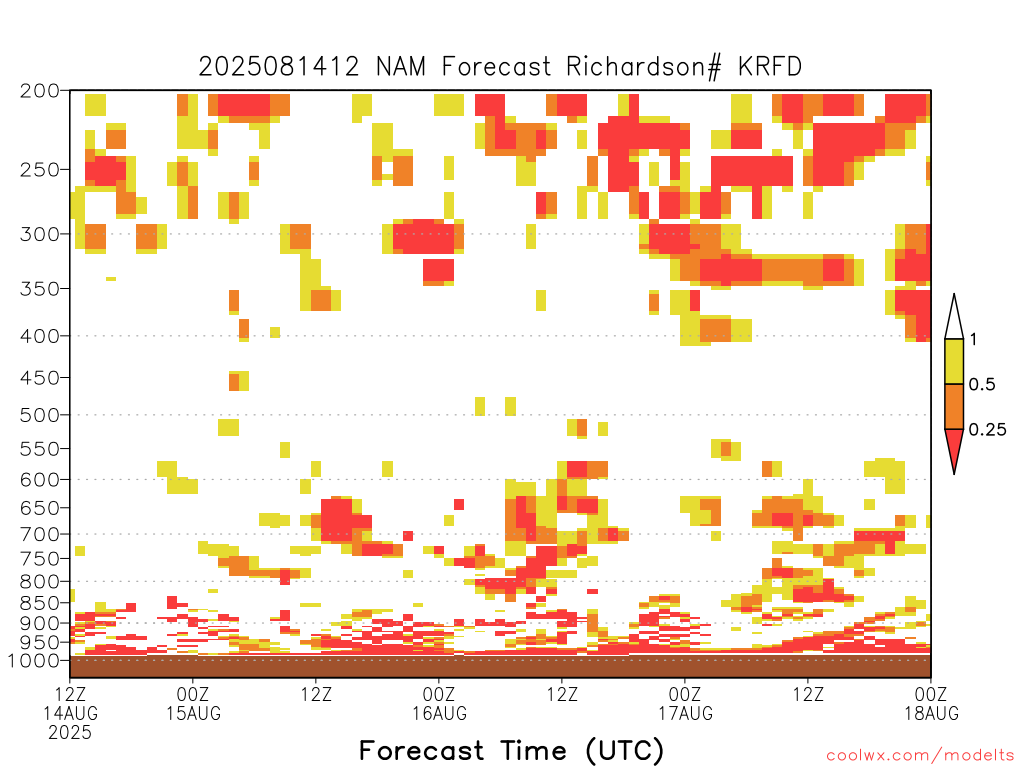 2025081412 NAM Forecast Richardson# KRFD

200
250
300
350
400
450
500
550
600
650
700
750
800
850
900
950
1000

1
0.5
0.25

12Z 14AUG 2025
00Z 15AUG
12Z
00Z 16AUG
12Z
00Z 17AUG
12Z
00Z 18AUG

Forecast Time (UTC)

coolwx.com/modelts